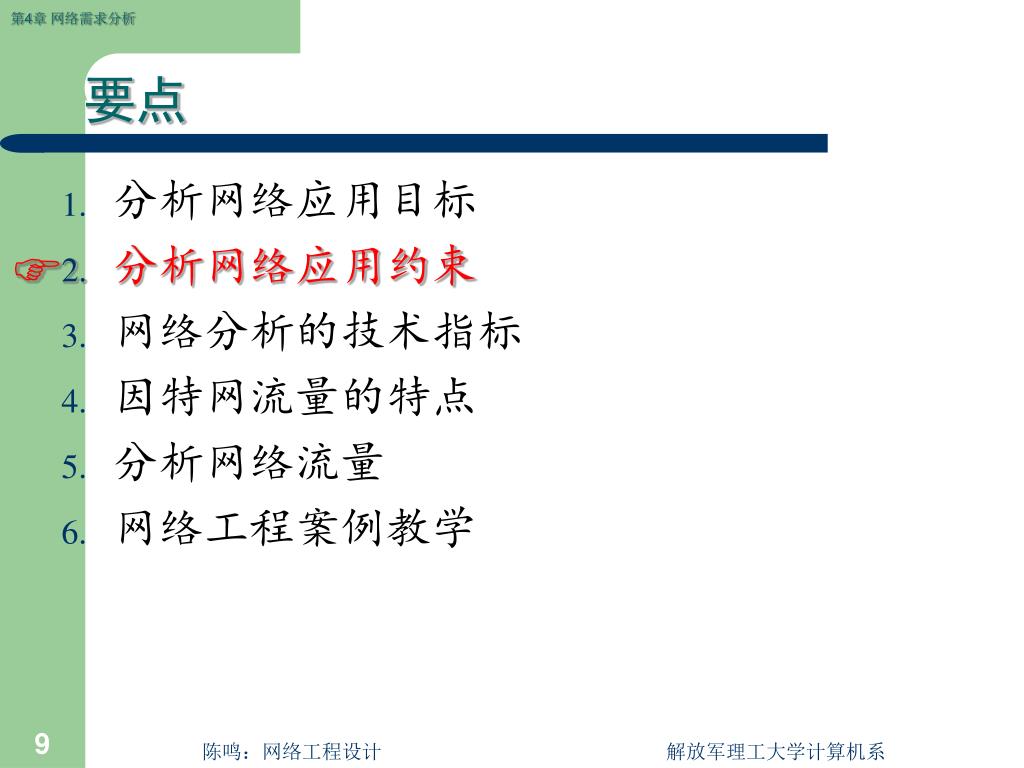 第4章 网络需求分析

要点

1. 分析网络应用目标
2. 分析网络应用约束
3. 网络分析的技术指标
4. 因特网流量的特点
5. 分析网络流量
6. 网络工程案例教学

9

陈鸣：网络工程设计

解放军理工大学计算机系